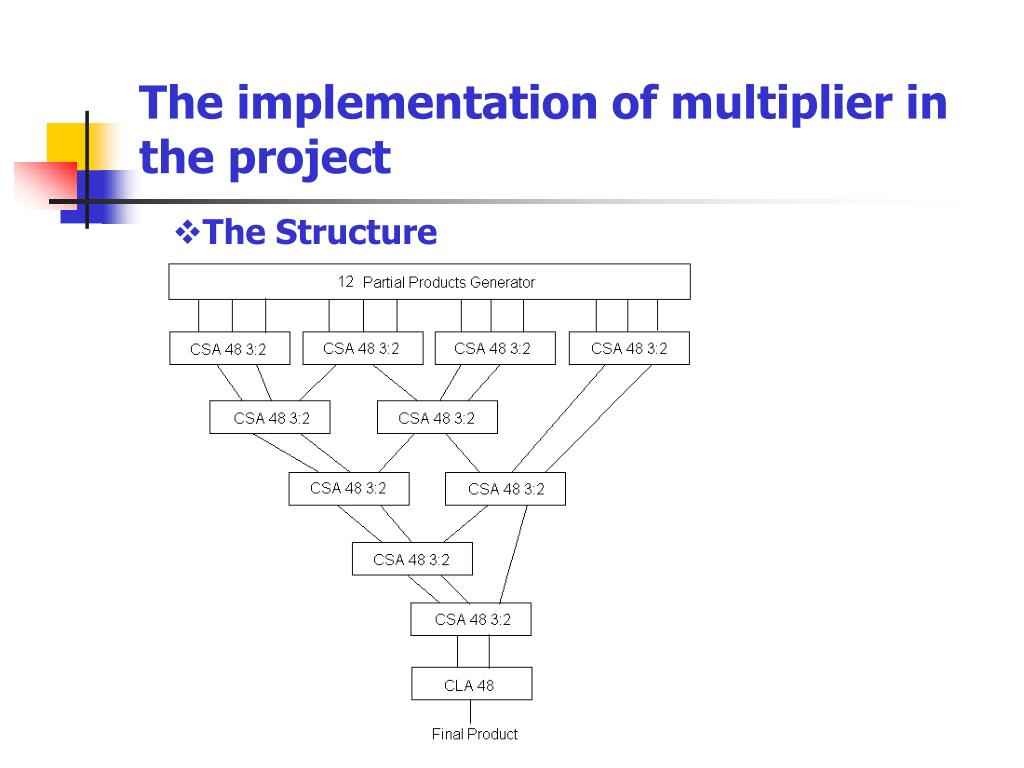 The implementation of multiplier in the project

❖The Structure

12 Partial Products Generator

CSA 48 3:2

CSA 48 3:2

CSA 48 3:2

CSA 48 3:2

CSA 48 3:2

CSA 48 3:2

CSA 48 3:2

CSA 48 3:2

CSA 48 3:2

CSA 48 3:2

CLA 48

Final Product